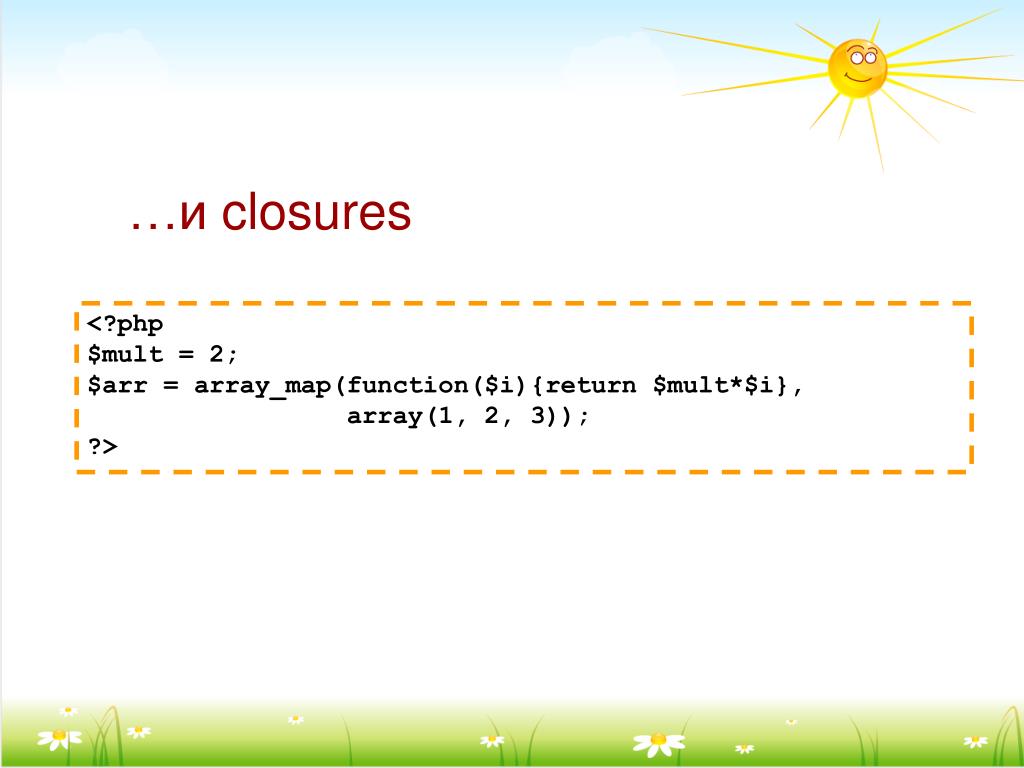 …и closures

<?php
$mult = 2;
$arr = array_map(function($i){return $mult*$i},
                  array(1, 2, 3));
?>